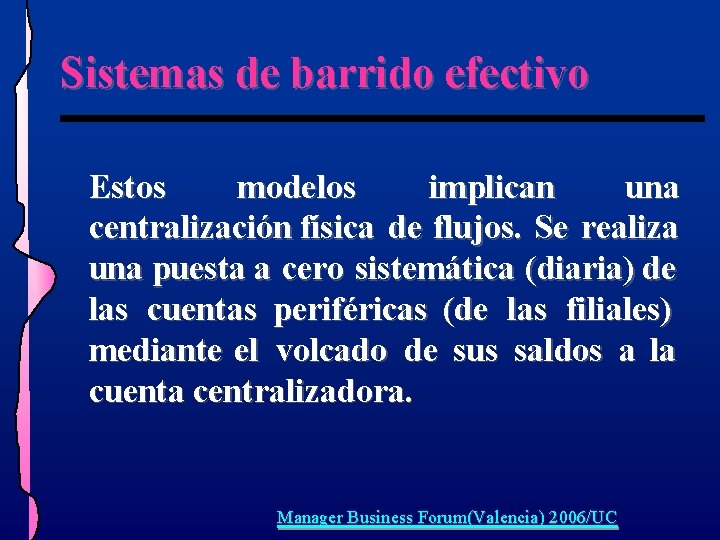 Sistemas de barrido efectivo

Estos modelos implican una centralización física de flujos. Se realiza una puesta a cero sistemática (diaria) de las cuentas periféricas (de las filiales) mediante el volcado de sus saldos a la cuenta centralizadora.

Manager Business Forum(Valencia) 2006/UC